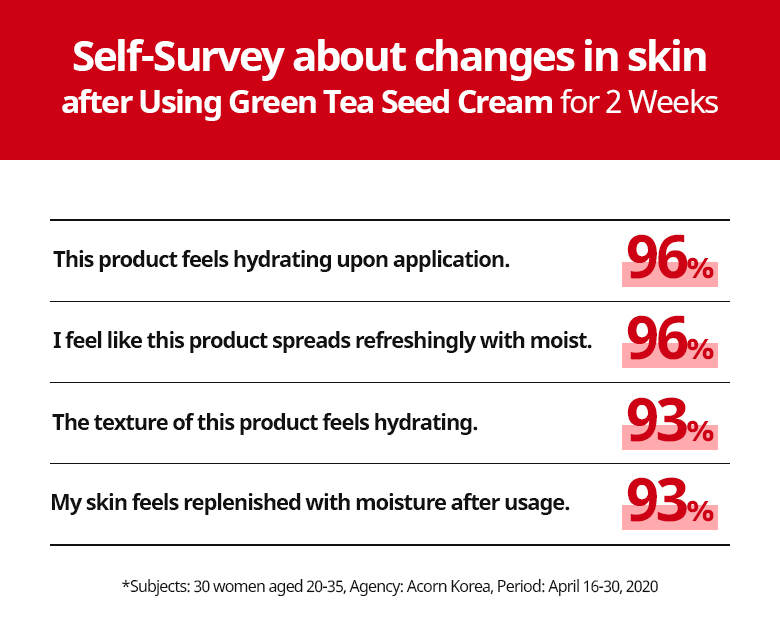 Self-Survey about changes in skin after Using Green Tea Seed Cream for 2 Weeks

| | |
|---|---|
| This product feels hydrating upon application. | 96% |
| I feel like this product spreads refreshingly with moist. | 96% |
| The texture of this product feels hydrating. | 93% |
| My skin feels replenished with moisture after usage. | 93% |

*Subjects: 30 women aged 20-35, Agency: Acorn Korea, Period: April 16-30, 2020